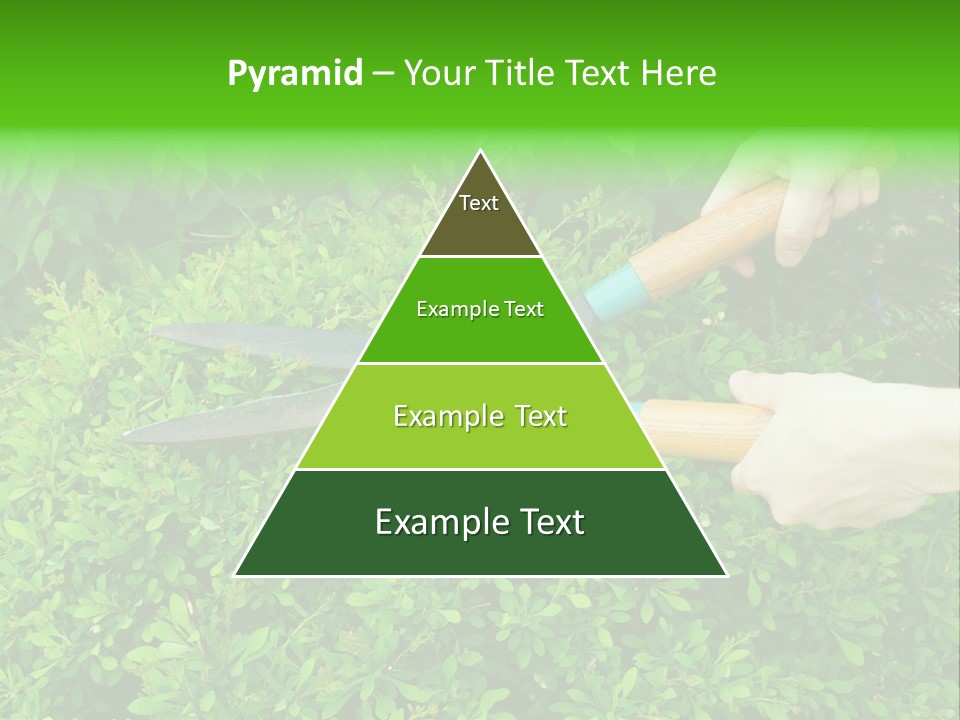 Pyramid – Your Title Text Here

Text

Example Text

Example Text

Example Text